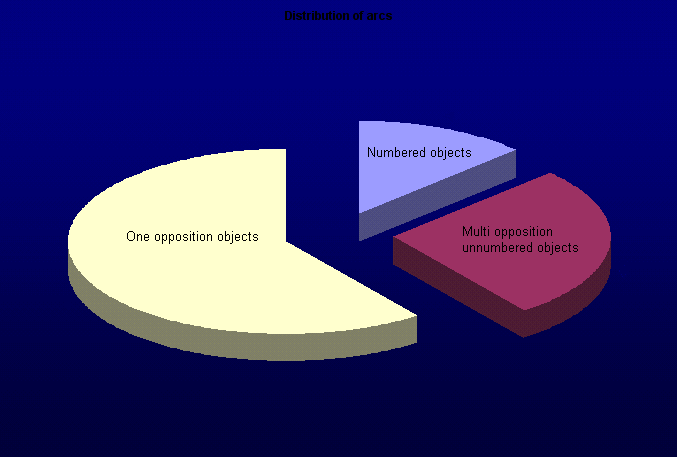 Distribution of arcs

Numbered objects

One opposition objects

Multi opposition unnumbered objects